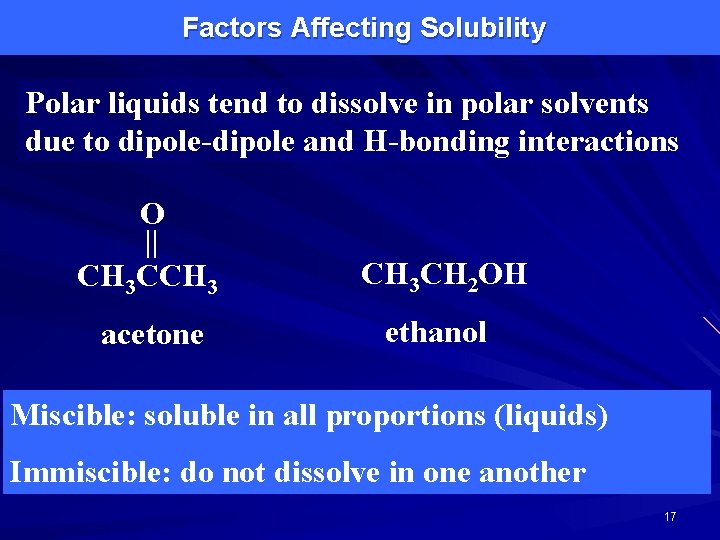 Factors Affecting Solubility

Polar liquids tend to dissolve in polar solvents due to dipole-dipole and H-bonding interactions

O
||
$CH_3CCH_3$

acetone

$CH_3CH_2OH$

ethanol

Miscible: soluble in all proportions (liquids)

Immiscible: do not dissolve in one another

17